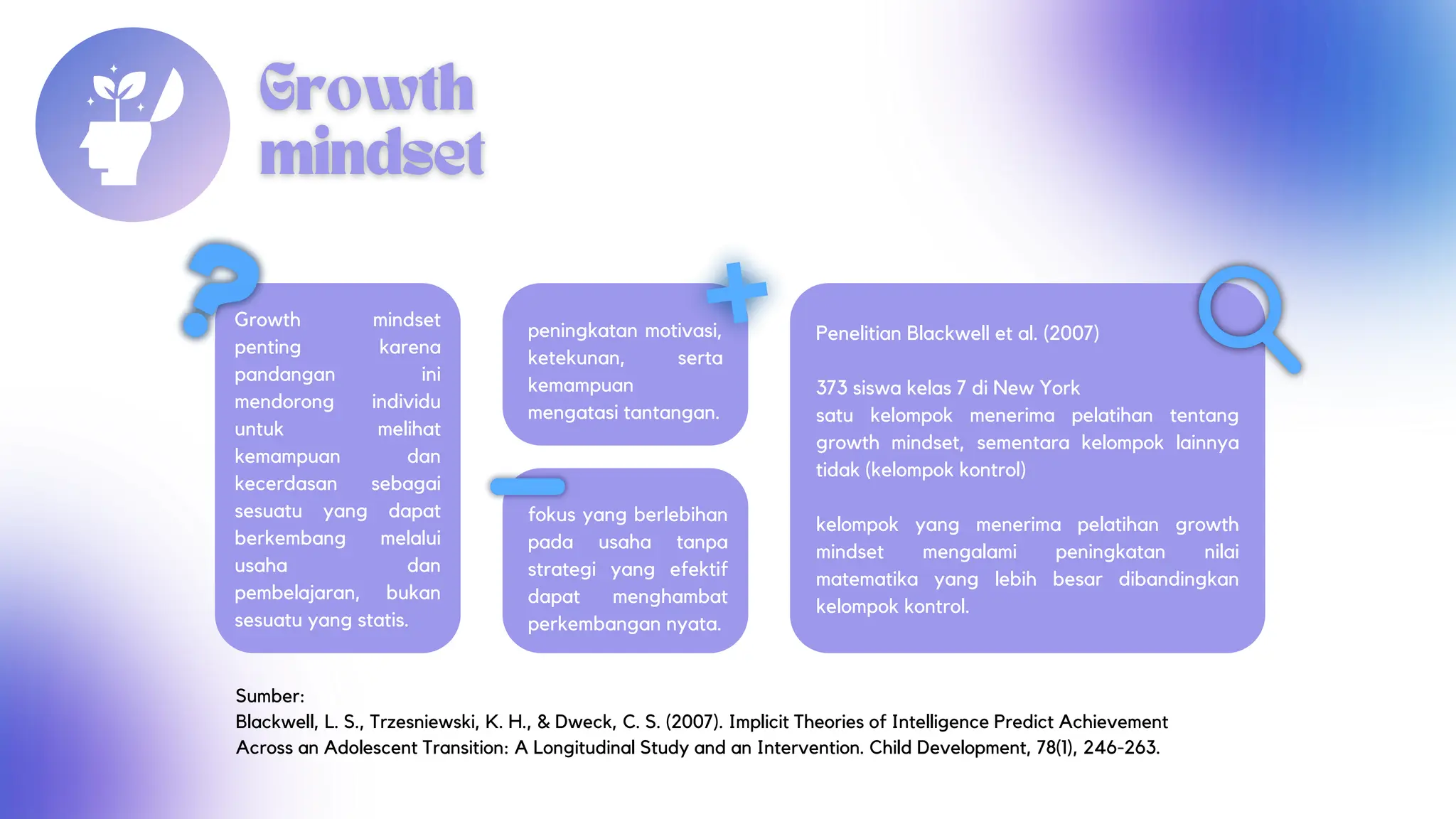 Growth mindset

Growth mindset penting karena pandangan ini mendorong individu untuk melihat kemampuan dan kecerdasan sebagai sesuatu yang dapat berkembang melalui usaha dan pembelajaran, bukan sesuatu yang statis.

peningkatan motivasi, ketekunan, serta kemampuan mengatasi tantangan.

fokus yang berlebihan pada usaha tanpa strategi yang efektif dapat menghambat perkembangan nyata.

Penelitian Blackwell et al. (2007)

373 siswa kelas 7 di New York
satu kelompok menerima pelatihan tentang growth mindset, sementara kelompok lainnya tidak (kelompok kontrol)

kelompok yang menerima pelatihan growth mindset mengalami peningkatan nilai matematika yang lebih besar dibandingkan kelompok kontrol.

Sumber:
Blackwell, L. S., Trzesniewski, K. H., & Dweck, C. S. (2007). Implicit Theories of Intelligence Predict Achievement Across an Adolescent Transition: A Longitudinal Study and an Intervention. Child Development, 78(1), 246-263.